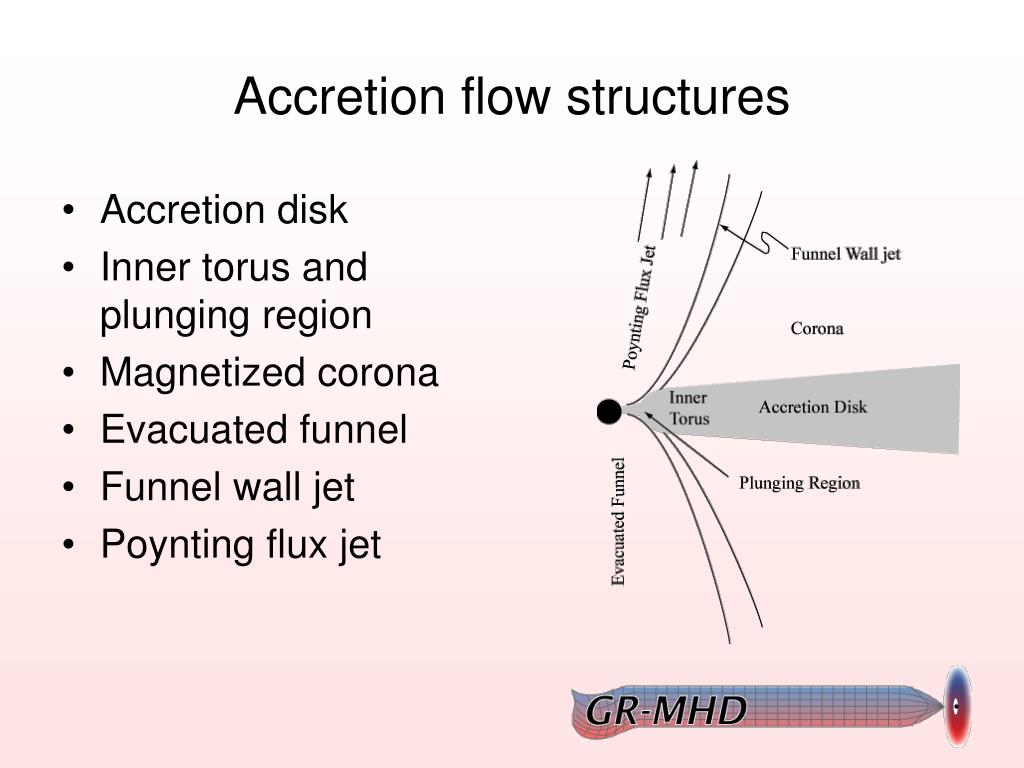 Accretion flow structures

• Accretion disk
• Inner torus and plunging region
• Magnetized corona
• Evacuated funnel
• Funnel wall jet
• Poynting flux jet

Poynting Flux Jet
Funnel Wall jet
Corona
Inner Torus
Accretion Disk
Plunging Region
Evacuated Funnel

GR-MHD